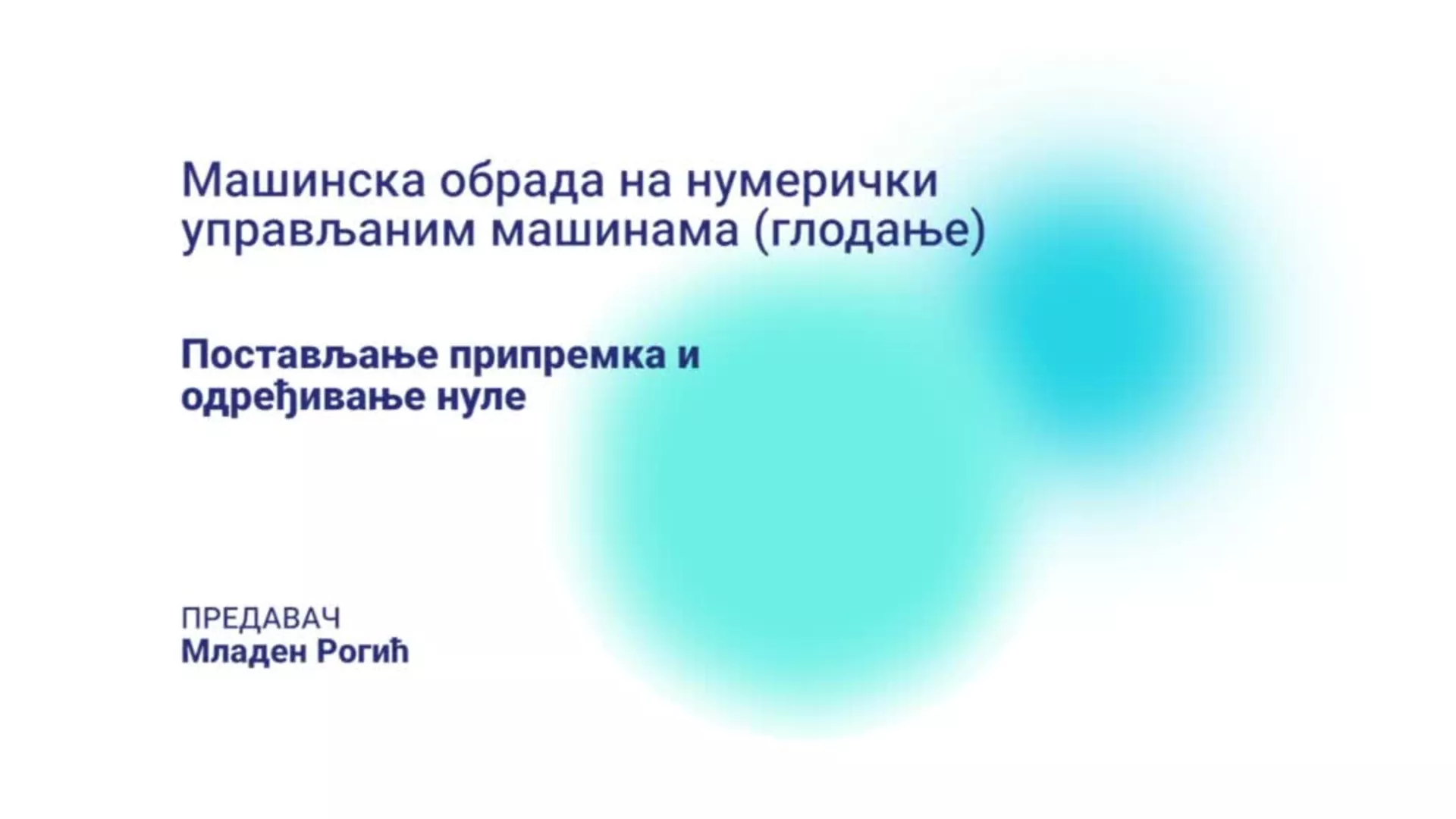 Машинска обрада на нумерички управљаним машинама (глодање)

Постављање припремка и одређивање нуле

ПРЕДАВАЧ
Младен Рогић